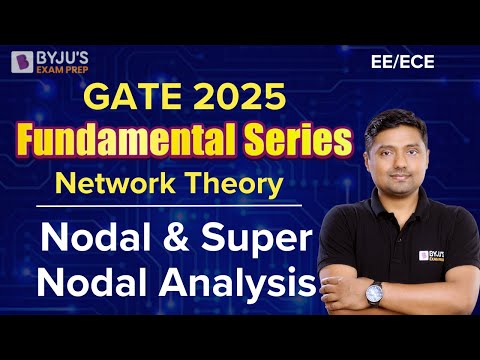 BYJU'S
EXAM PREP

EE/ECE

GATE 2025
Fundamental Series
Network Theory

Nodal & Super Nodal Analysis

BYJU'S